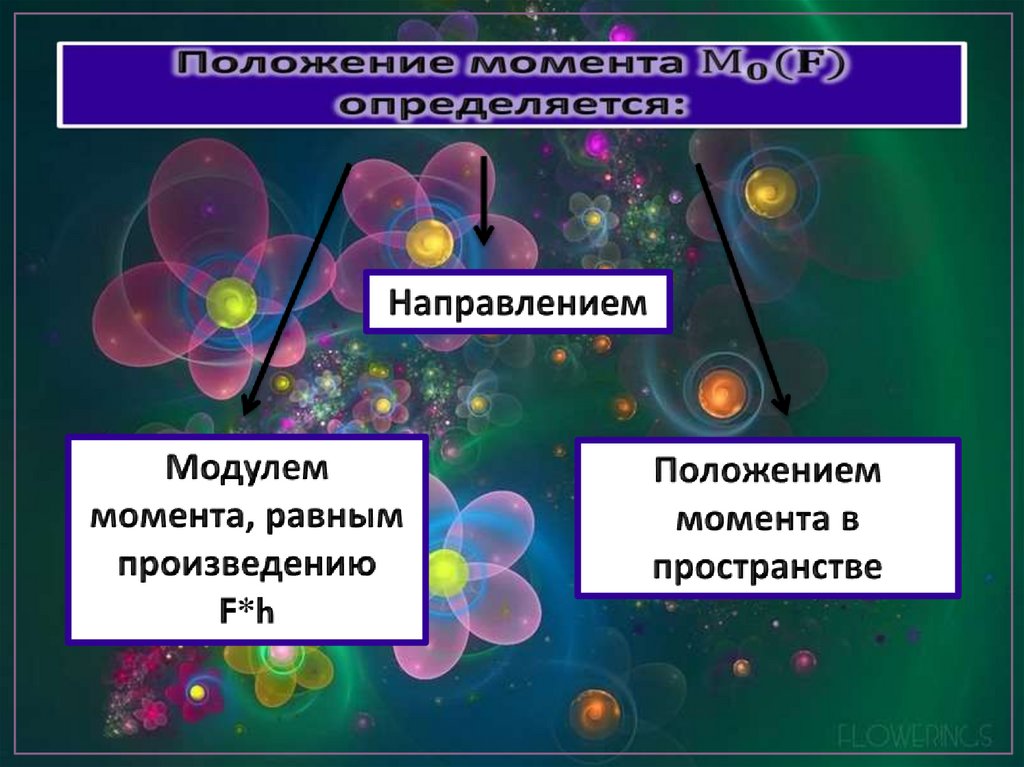 Положение момента $M_0(F)$ определяется:

Направлением

Модулем момента, равным произведению F*h

Положением момента в пространстве

FLOWERINGS